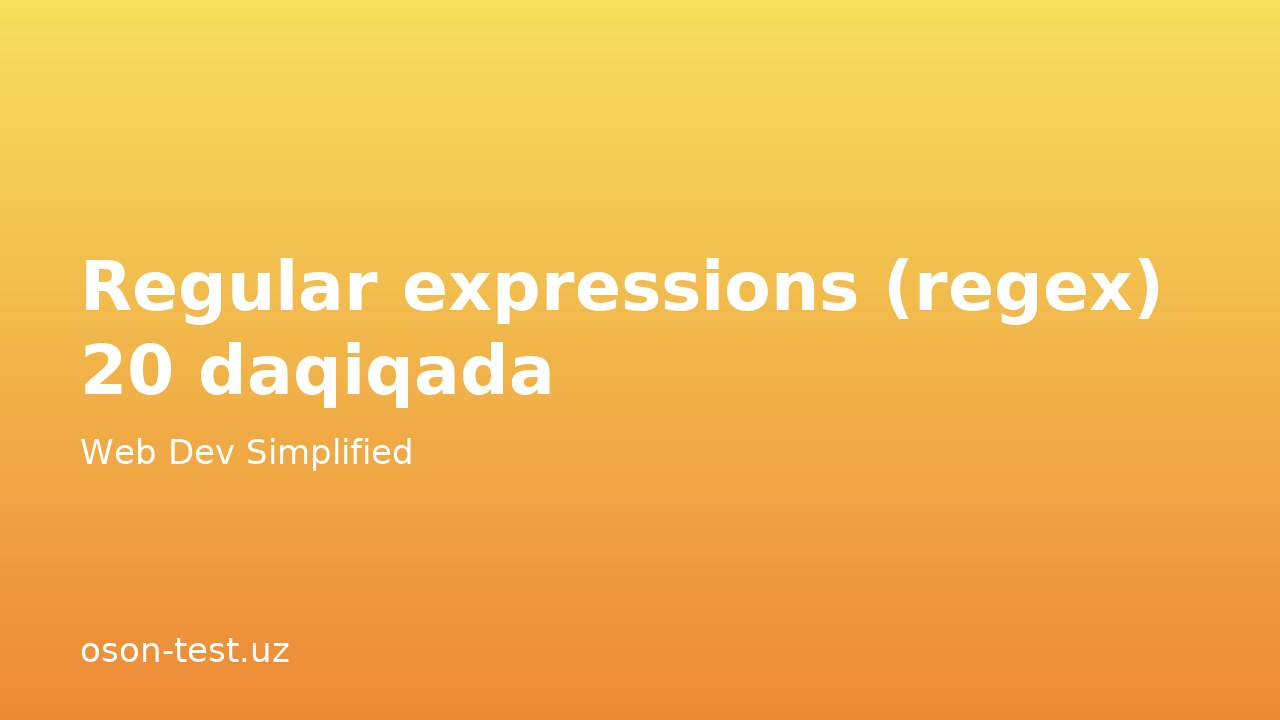 Regular expressions (regex) 20 daqiqada

Web Dev Simplified

oson-test.uz